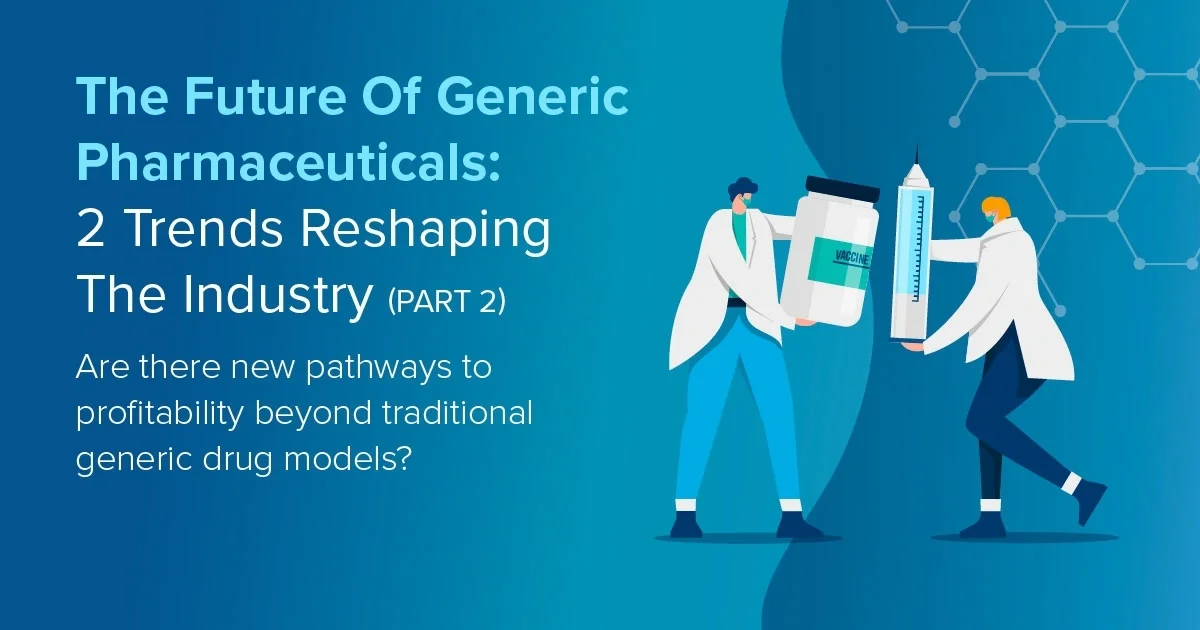 The Future Of Generic Pharmaceuticals: 2 Trends Reshaping The Industry (PART 2)

Are there new pathways to profitability beyond traditional generic drug models?

VACCINE